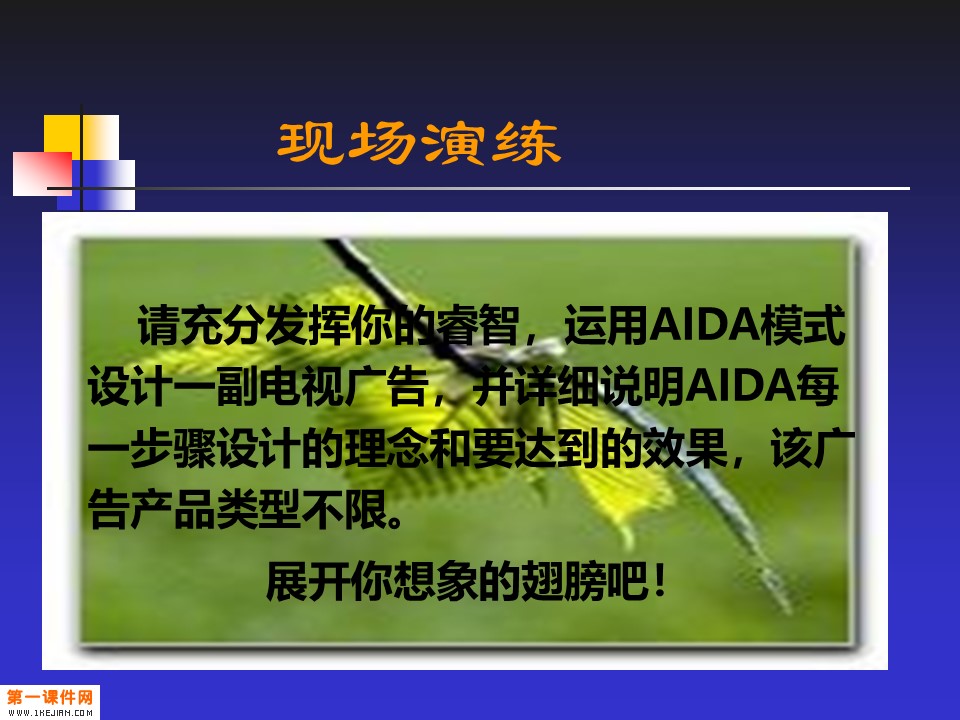 现场演练

请充分发挥你的睿智，运用AIDA模式设计一副电视广告，并详细说明AIDA每一步骤设计的理念和要达到的效果，该广告产品类型不限。

展开你想象的翅膀吧！

第一课件网
WWW.1KEJIAN.COM